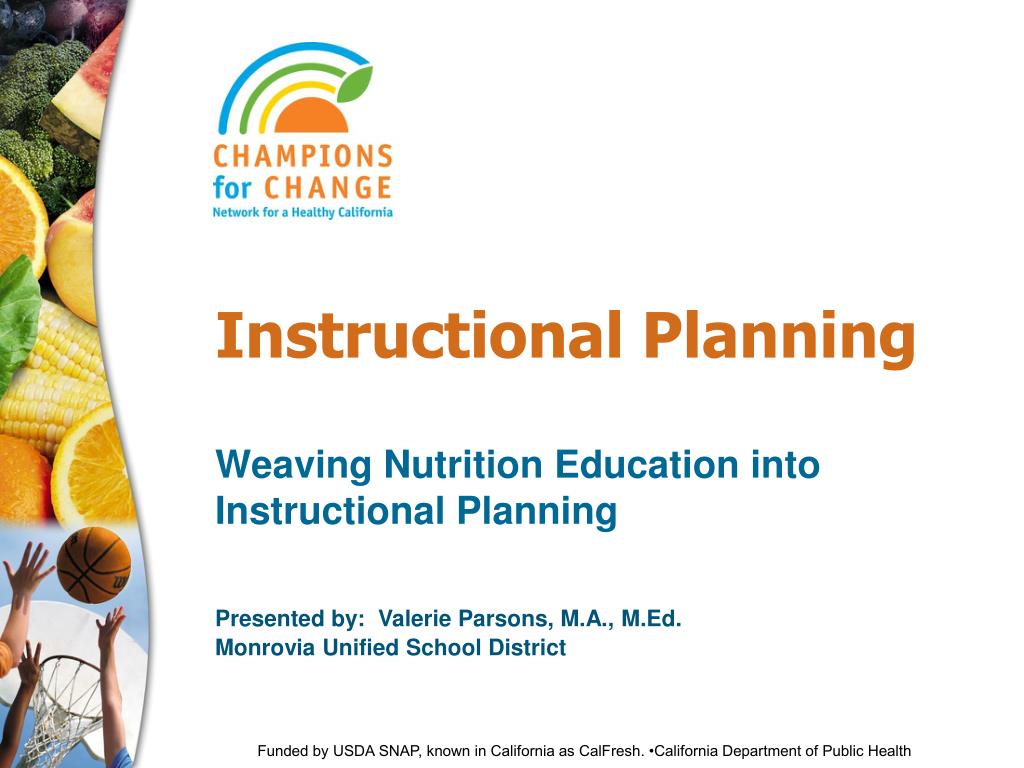 CHAMPIONS for CHANGE
Network for a Healthy California

Instructional Planning

Weaving Nutrition Education into Instructional Planning

Presented by: Valerie Parsons, M.A., M.Ed.
Monrovia Unified School District

Funded by USDA SNAP, known in California as CalFresh. •California Department of Public Health